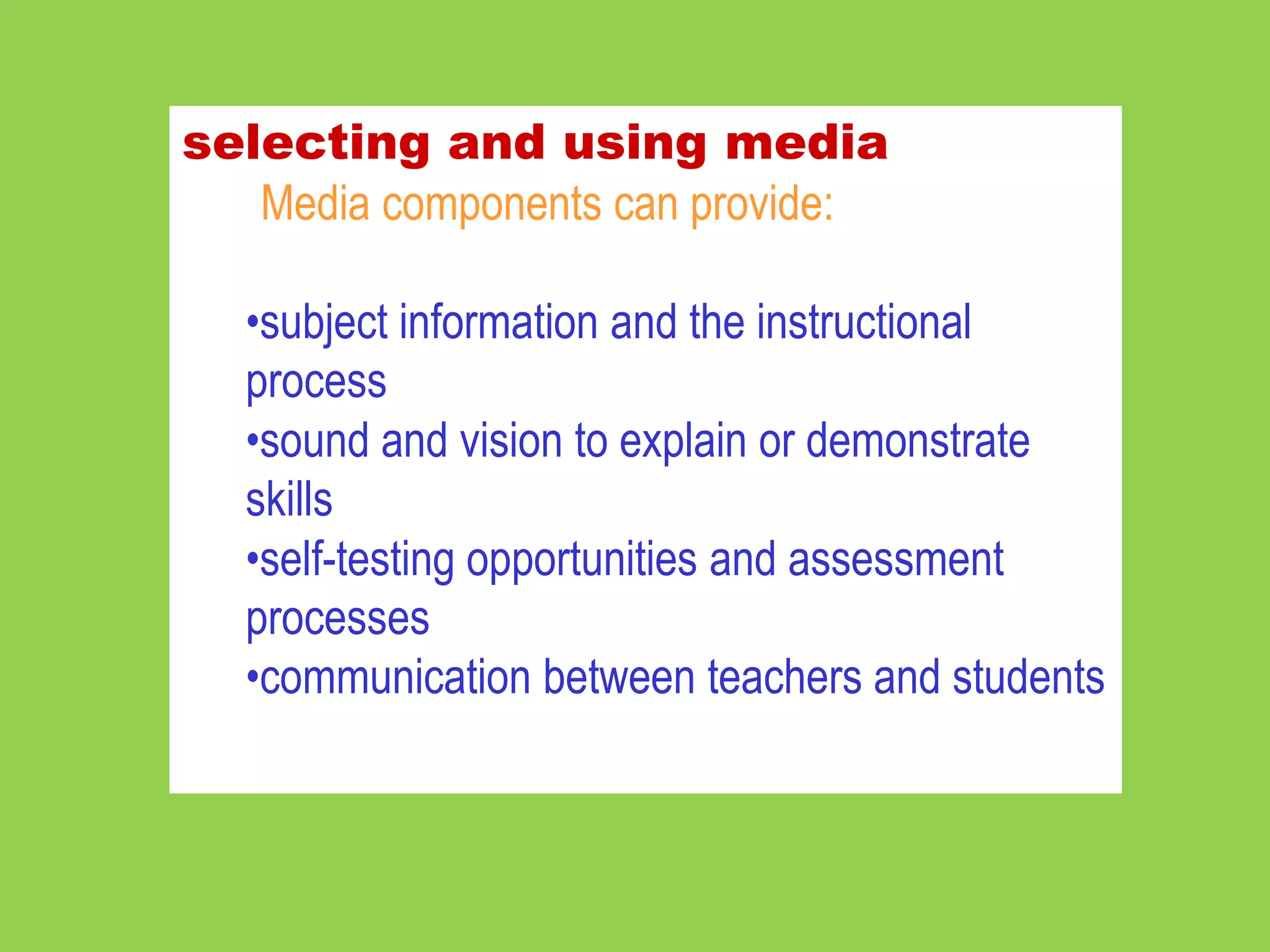 selecting and using media

Media components can provide:

•subject information and the instructional process
•sound and vision to explain or demonstrate skills
•self-testing opportunities and assessment processes
•communication between teachers and students